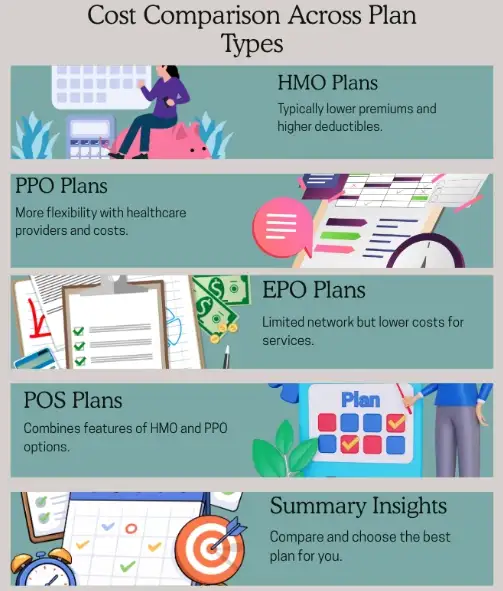 Cost Comparison Across Plan Types

HMO Plans

Typically lower premiums and higher deductibles.

PPO Plans

More flexibility with healthcare providers and costs.

EPO Plans

Limited network but lower costs for services.

POS Plans

Combines features of HMO and PPO options.

Plan

Summary Insights

Compare and choose the best plan for you.